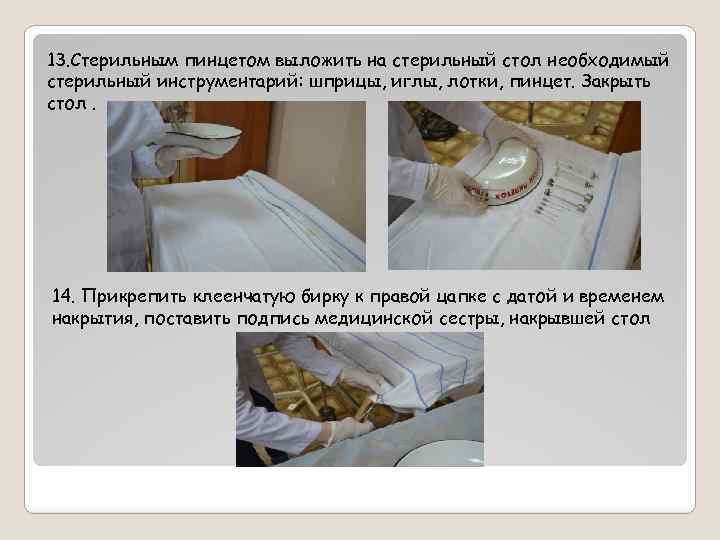 13.Стерильным пинцетом выложить на стерильный стол необходимый стерильный инструментарий: шприцы, иглы, лотки, пинцет. Закрыть стол .

14. Прикрепить клеенчатую бирку к правой цапке с датой и временем накрытия, поставить подпись медицинской сестры, накрывшей стол